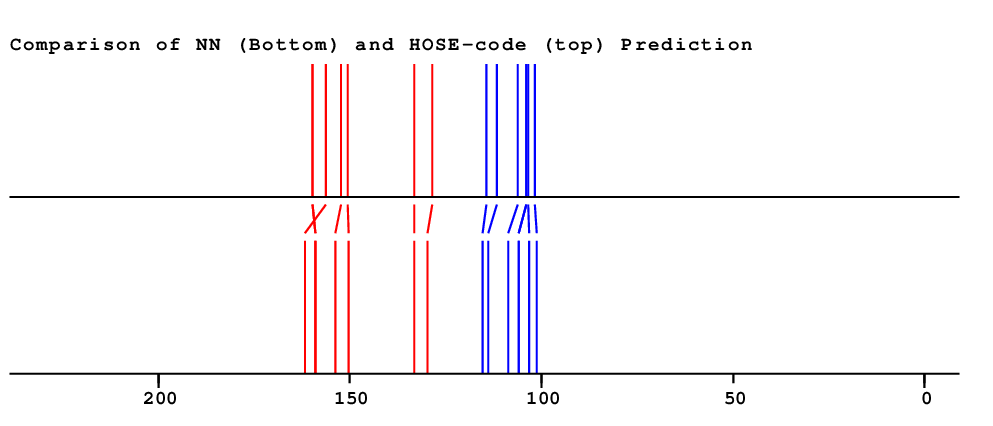 Comparison of NN (Bottom) and HOSE-code (top) Prediction

200
150
100
50
0